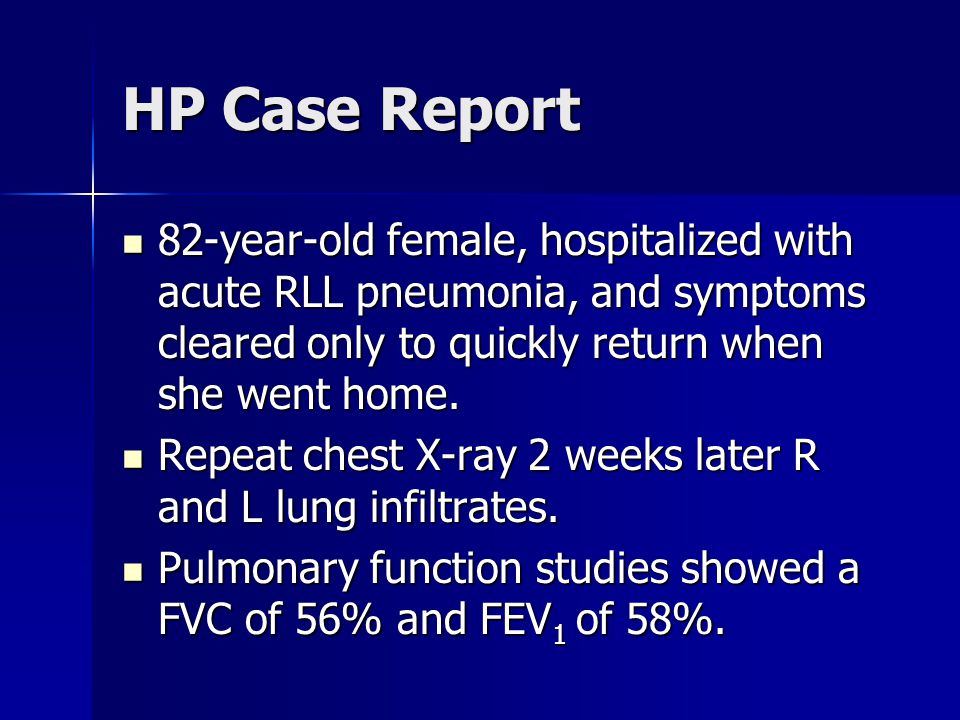 HP Case Report

- 82-year-old female, hospitalized with acute RLL pneumonia, and symptoms cleared only to quickly return when she went home.
- Repeat chest X-ray 2 weeks later R and L lung infiltrates.
- Pulmonary function studies showed a FVC of 56% and $FEV_1$ of 58%.